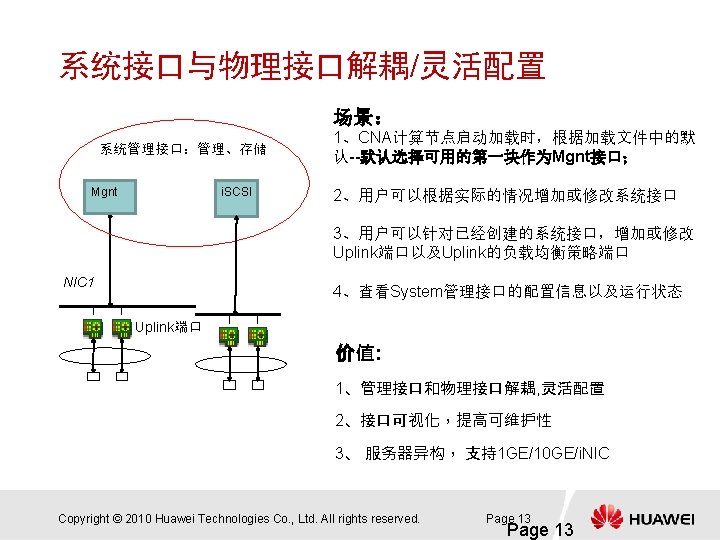 系统接口与物理接口解耦/灵活配置

系统管理接口：管理、存储

Mgnt

iSCSI

NIC1

Uplink端口

场景：
1、CNA计算节点启动加载时，根据加载文件中的默认--默认选择可用的第一块作为Mgnt接口；

2、用户可以根据实际的情况增加或修改系统接口

3、用户可以针对已经创建的系统接口，增加或修改Uplink端口以及Uplink的负载均衡策略端口

4、查看System管理接口的配置信息以及运行状态

价值:

1、管理接口和物理接口解耦,灵活配置

2、接口可视化，提高可维护性

3、 服务器异构， 支持1GE/10GE/iNIC

Copyright © 2010 Huawei Technologies Co., Ltd. All rights reserved.

Page 13

Page 13

HUAWEI